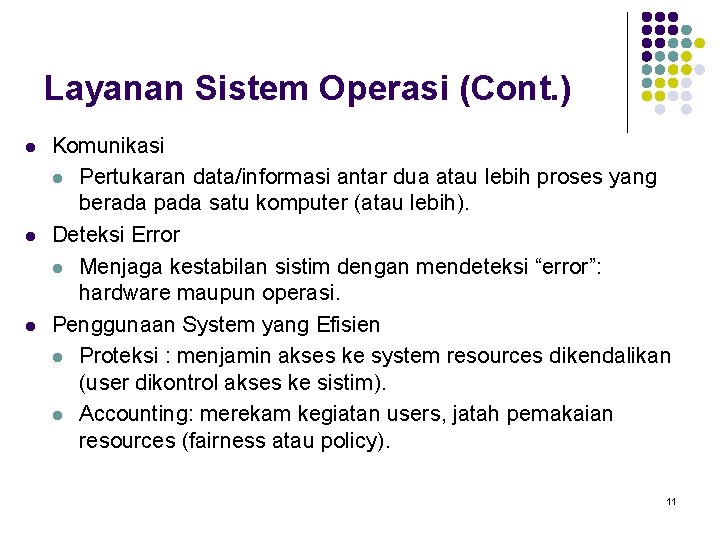 Layanan Sistem Operasi (Cont.)

- Komunikasi
  - Pertukaran data/informasi antar dua atau lebih proses yang berada pada satu komputer (atau lebih).
- Deteksi Error
  - Menjaga kestabilan sistim dengan mendeteksi “error”: hardware maupun operasi.
- Penggunaan System yang Efisien
  - Proteksi : menjamin akses ke system resources dikendalikan (user dikontrol akses ke sistim).
  - Accounting: merekam kegiatan users, jatah pemakaian resources (fairness atau policy).

11